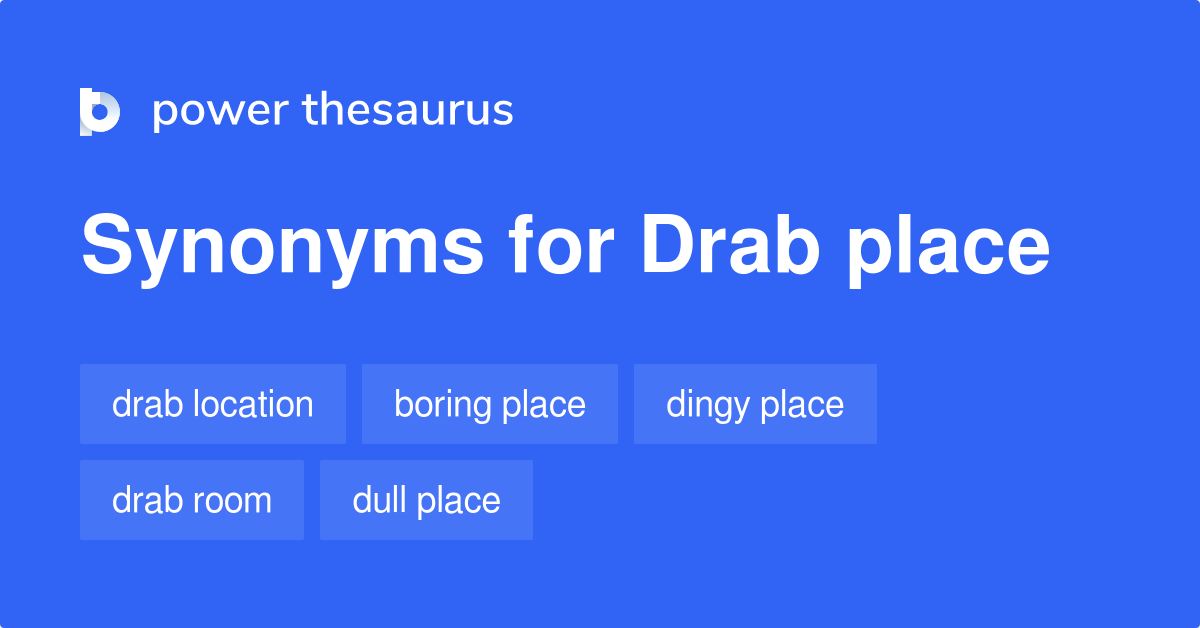 power thesaurus

Synonyms for Drab place

drab location
boring place
dingy place
drab room
dull place